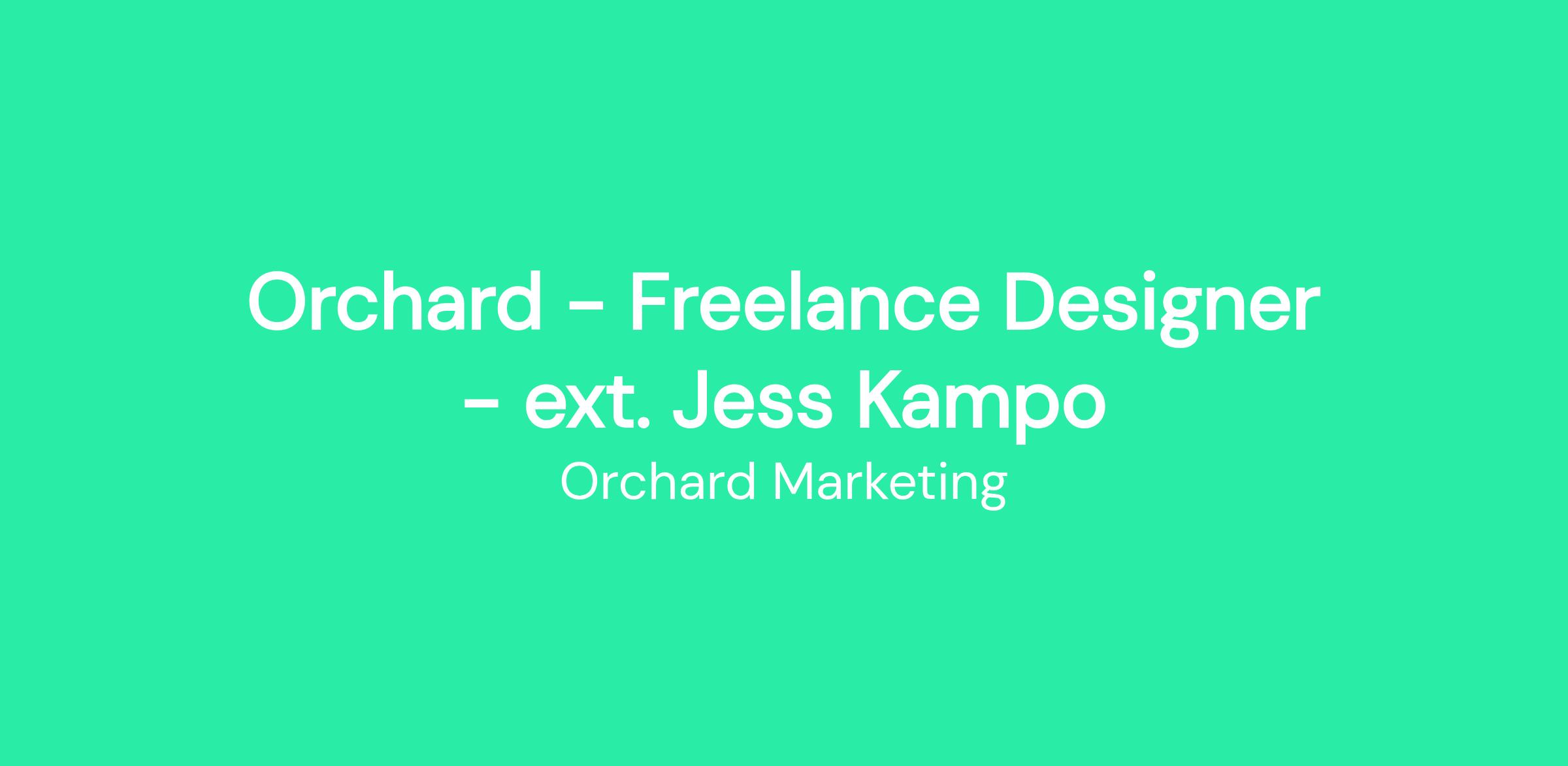 Orchard - Freelance Designer - ext. Jess Kampo
Orchard Marketing